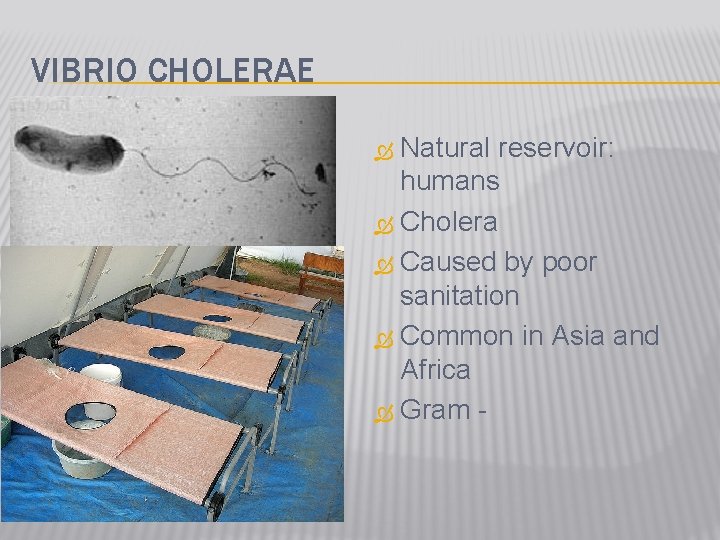 VIBRIO CHOLERAE

Natural reservoir: humans
Cholera
Caused by poor sanitation
Common in Asia and Africa
Gram -